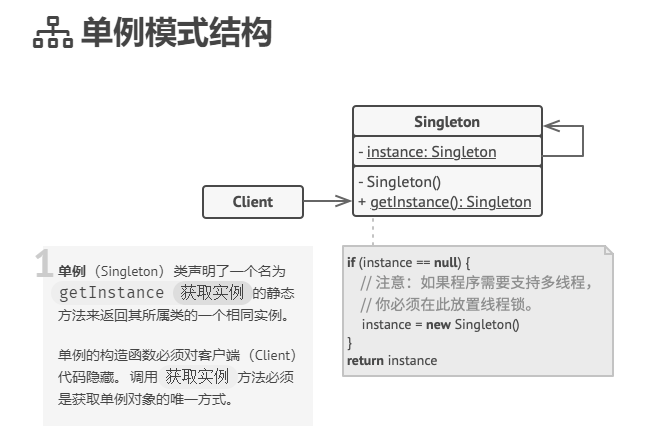 单例模式结构

Singleton

- instance: Singleton

- Singleton()
+ getInstance(): Singleton

Client

1 单例（Singleton）类声明了一个名为 getInstance 获取实例 的静态方法来返回其所属类的一个相同实例。

单例的构造函数必须对客户端（Client）代码隐藏。调用 获取实例 方法必须是获取单例对象的唯一方式。

if (instance == null) {
  // 注意：如果程序需要支持多线程，
  // 你必须在此放置线程锁。
  instance = new Singleton()
}
return instance